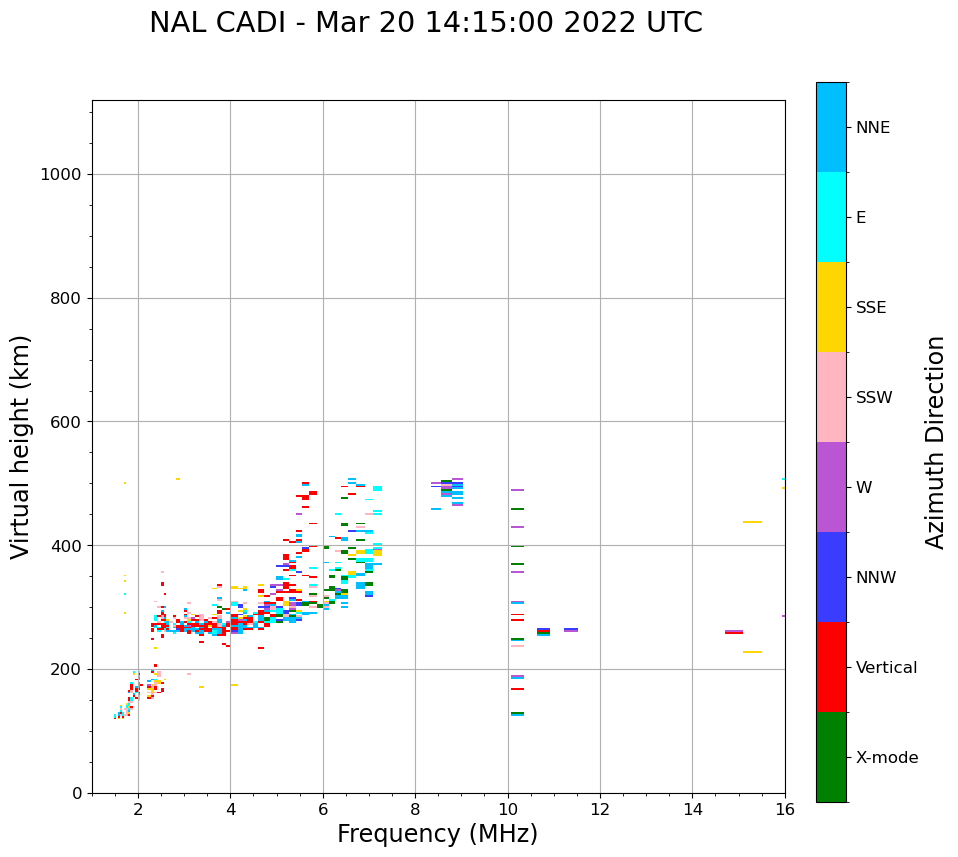 NAL CADI - Mar 20 14:15:00 2022 UTC

Virtual height (km)

1000
800
600
400
200
0

2
4
6
8
10
12
14
16

Frequency (MHz)

NNE
E
SSE
SSW
W
NNW
Vertical
X-mode

Azimuth Direction